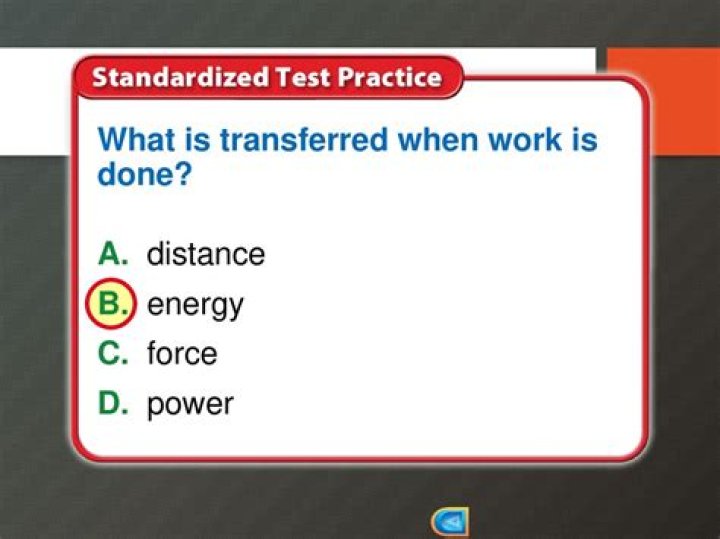 Standardized Test Practice

What is transferred when work is done?

A. distance
B. energy
C. force
D. power